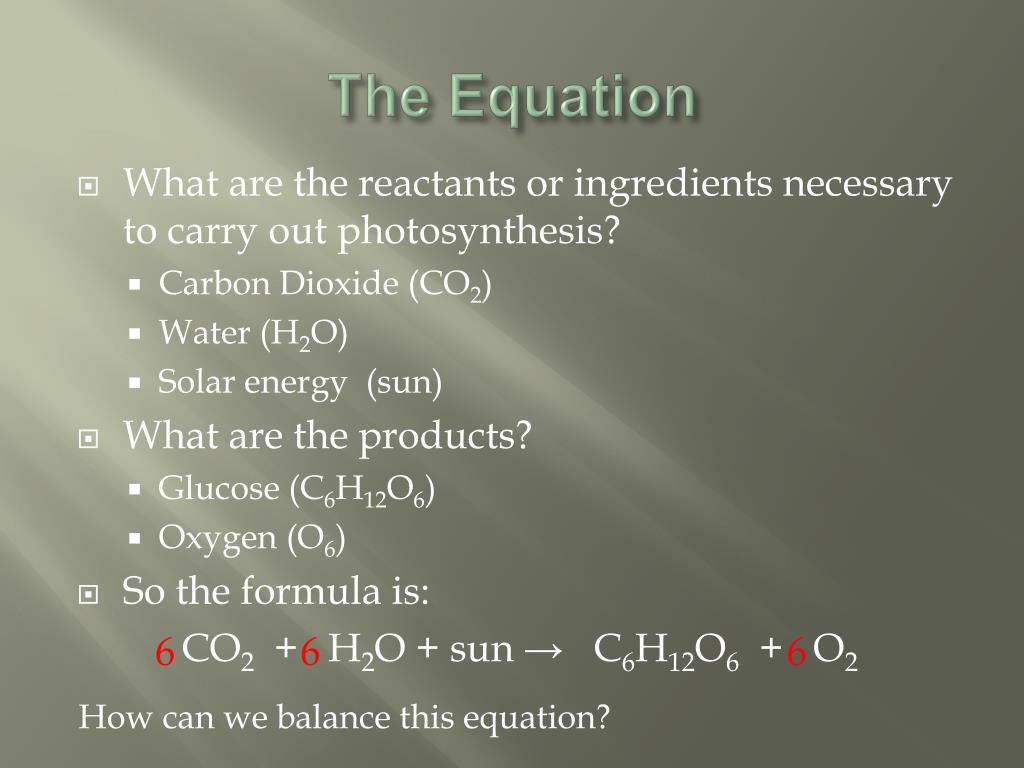 The Equation

What are the reactants or ingredients necessary to carry out photosynthesis?

Carbon Dioxide ($CO_2$)

Water ($H_2O$)

Solar energy (sun)

What are the products?

Glucose ($C_6H_{12}O_6$)

Oxygen ($O_6$)

So the formula is:

$6\,CO_2 + 6\,H_2O + \text{sun} \rightarrow C_6H_{12}O_6 + 6\,O_2$

How can we balance this equation?